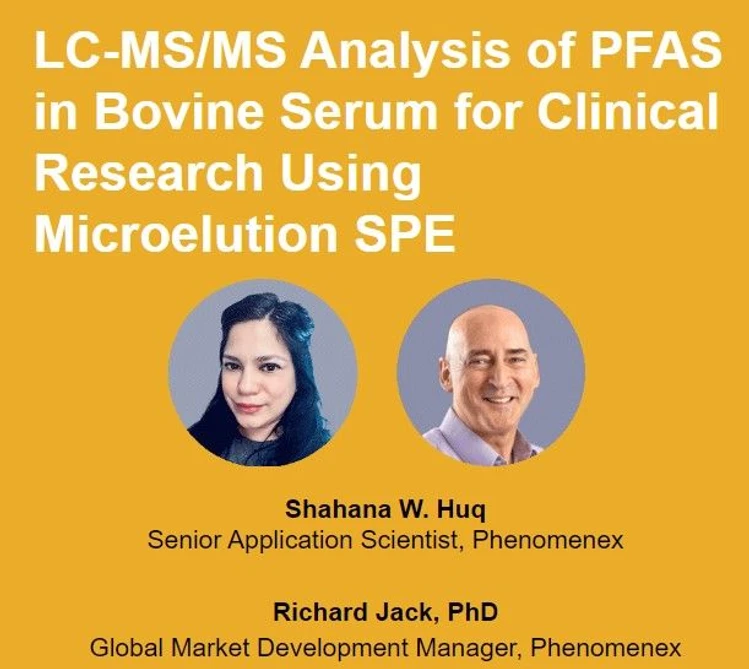 LC-MS/MS Analysis of PFAS in Bovine Serum for Clinical Research Using Microelution SPE

Shahana W. Huq
Senior Application Scientist, Phenomenex

Richard Jack, PhD
Global Market Development Manager, Phenomenex